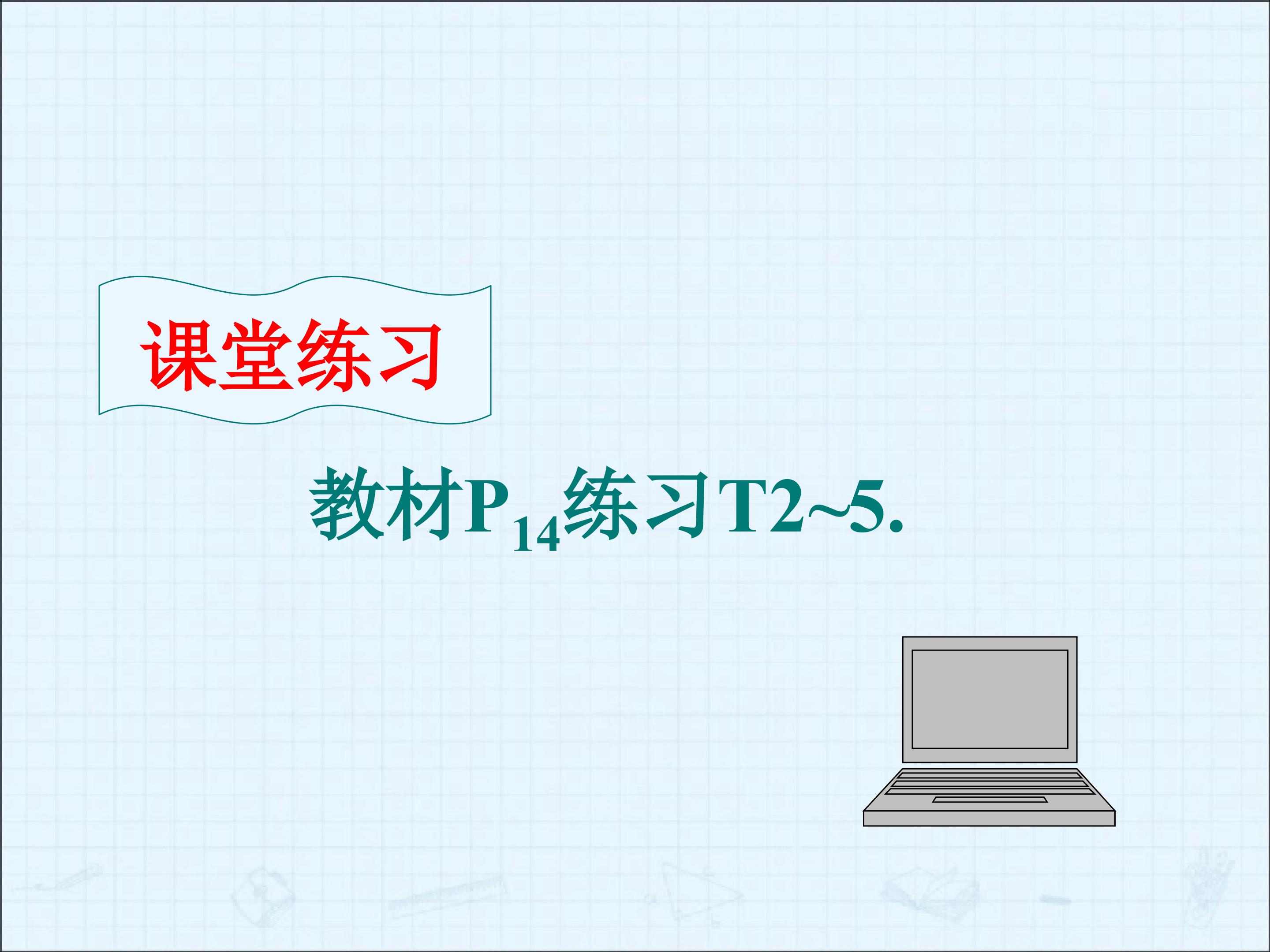 课堂练习

教材$P_{14}$练习T2~5.